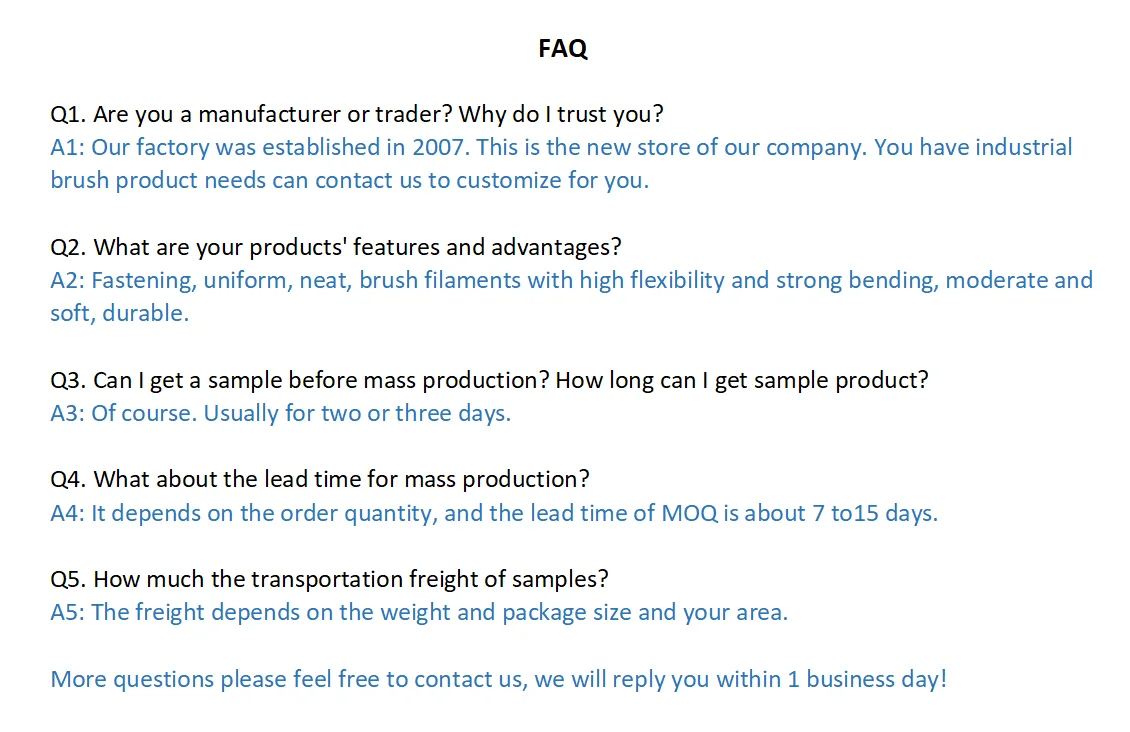 FAQ

Q1. Are you a manufacturer or trader? Why do I trust you?
A1: Our factory was established in 2007. This is the new store of our company. You have industrial brush product needs can contact us to customize for you.

Q2. What are your products' features and advantages?
A2: Fastening, uniform, neat, brush filaments with high flexibility and strong bending, moderate and soft, durable.

Q3. Can I get a sample before mass production? How long can I get sample product?
A3: Of course. Usually for two or three days.

Q4. What about the lead time for mass production?
A4: It depends on the order quantity, and the lead time of MOQ is about 7 to15 days.

Q5. How much the transportation freight of samples?
A5: The freight depends on the weight and package size and your area.

More questions please feel free to contact us, we will reply you within 1 business day!